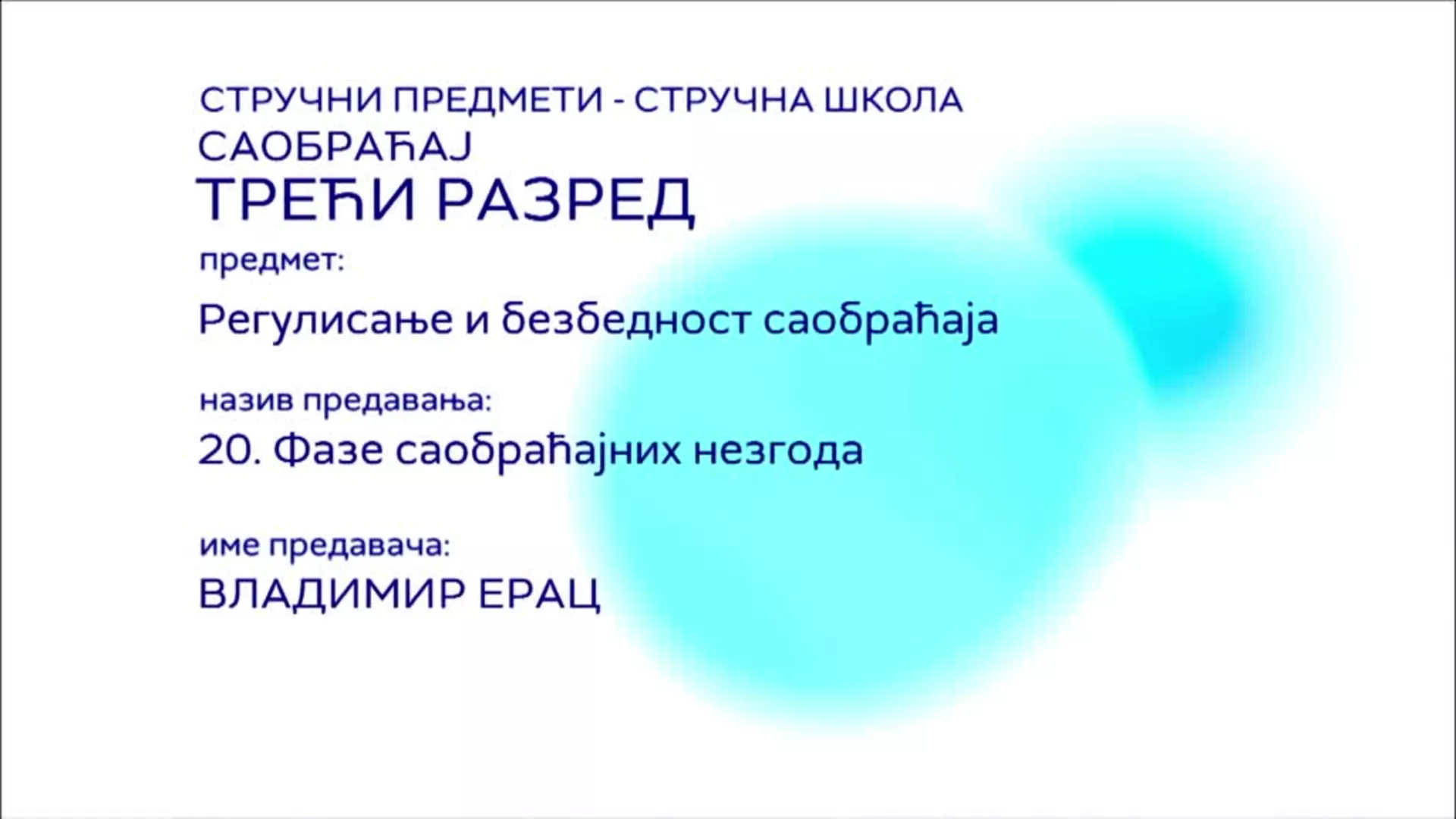 СТРУЧНИ ПРЕДМЕТИ - СТРУЧНА ШКОЛА
САОБРАЋАЈ
ТРЕЋИ РАЗРЕД

предмет:
Регулисање и безбедност саобраћаја

назив предавања:
20. Фазе саобраћајних незгода

име предавача:
ВЛАДИМИР ЕРАЦ